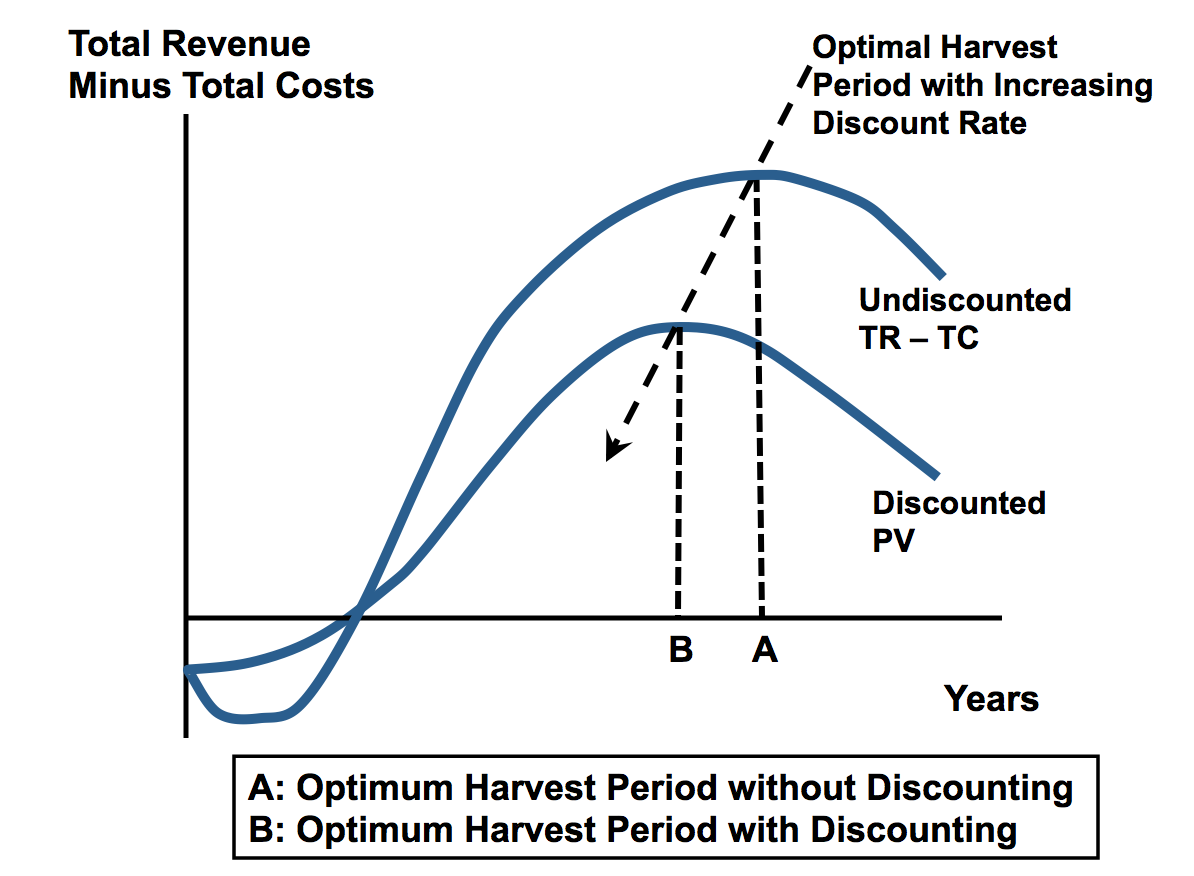 Total Revenue
Minus Total Costs

Optimal Harvest Period with Increasing Discount Rate

Undiscounted TR – TC

Discounted PV

B A

Years

A: Optimum Harvest Period without Discounting
B: Optimum Harvest Period with Discounting